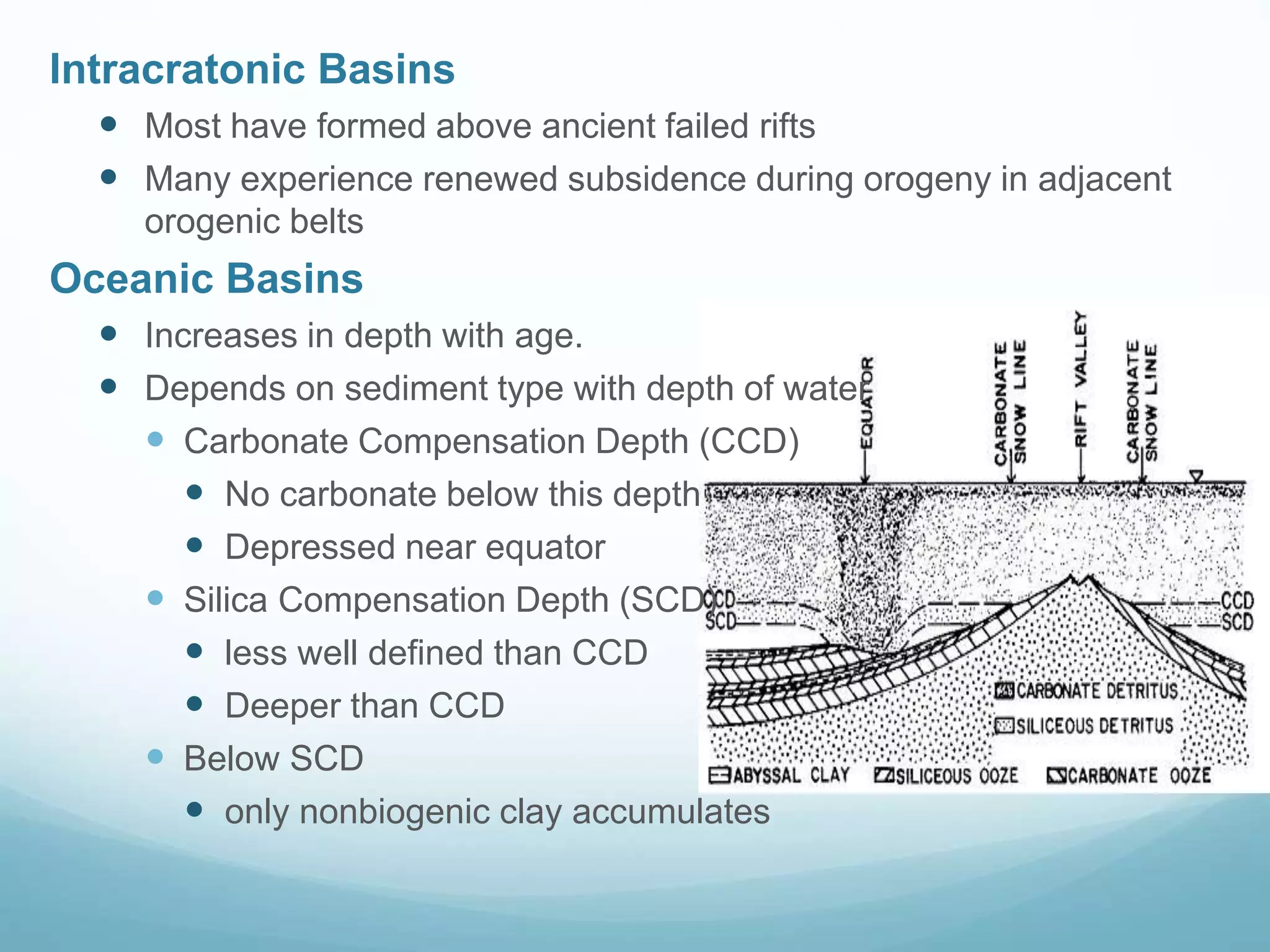 Intracratonic Basins

- Most have formed above ancient failed rifts
- Many experience renewed subsidence during orogeny in adjacent orogenic belts

Oceanic Basins

- Increases in depth with age.
- Depends on sediment type with depth of water
  - Carbonate Compensation Depth (CCD)
    - No carbonate below this depth
    - Depressed near equator
  - Silica Compensation Depth (SCD)
    - less well defined than CCD
    - Deeper than CCD
  - Below SCD
    - only nonbiogenic clay accumulates

EQUATOR
CARBONATE SNOW LINE
RIFT VALLEY
CARBONATE SNOW LINE
CCD
SCD
CCD
SCD
CARBONATE DETRITUS
SILICEOUS DETRITUS
ABYSSAL CLAY
SILICEOUS OOZE
CARBONATE OOZE